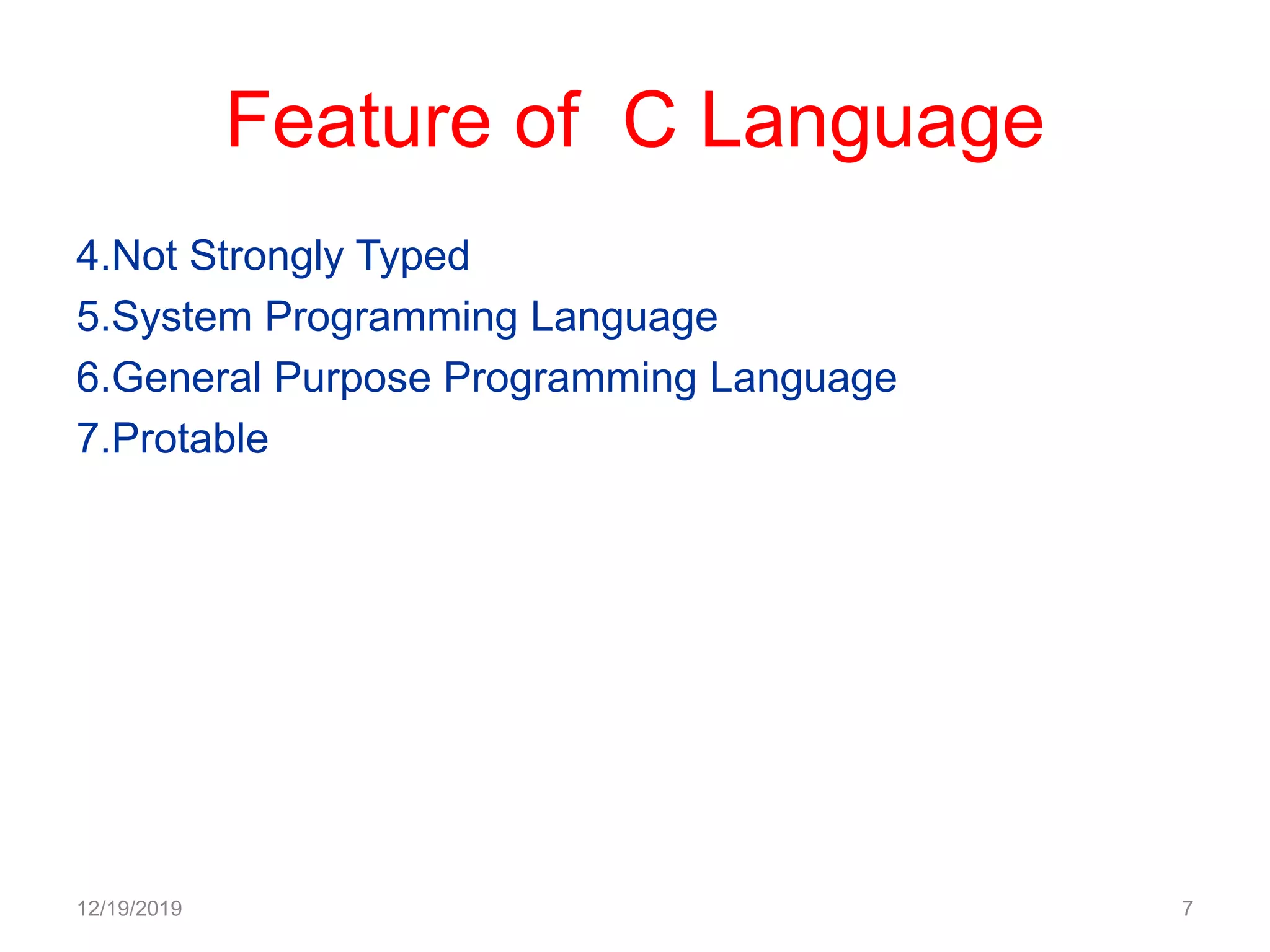 Feature of C Language

4.Not Strongly Typed
5.System Programming Language
6.General Purpose Programming Language
7.Protable

12/19/2019

7